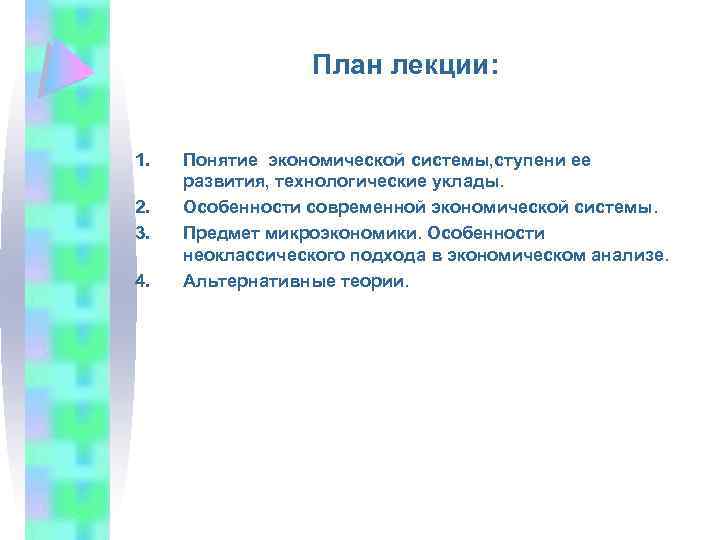 План лекции:

1. Понятие экономической системы,ступени ее развития, технологические уклады.
2. Особенности современной экономической системы.
3. Предмет микроэкономики. Особенности неоклассического подхода в экономическом анализе.
4. Альтернативные теории.